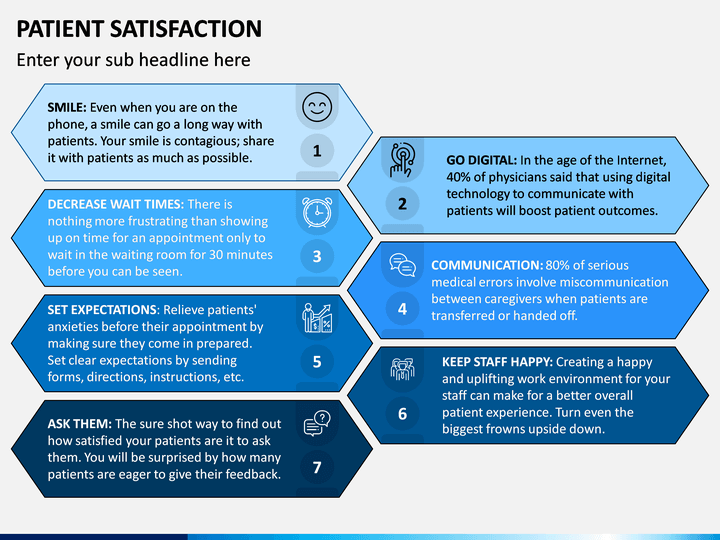 PATIENT SATISFACTION

Enter your sub headline here

SMILE: Even when you are on the phone, a smile can go a long way with patients. Your smile is contagious; share it with patients as much as possible.

1

GO DIGITAL: In the age of the Internet, 40% of physicians said that using digital technology to communicate with patients will boost patient outcomes.

2

DECREASE WAIT TIMES: There is nothing more frustrating than showing up on time for an appointment only to wait in the waiting room for 30 minutes before you can be seen.

3

COMMUNICATION: 80% of serious medical errors involve miscommunication between caregivers when patients are transferred or handed off.

4

SET EXPECTATIONS: Relieve patients' anxieties before their appointment by making sure they come in prepared. Set clear expectations by sending forms, directions, instructions, etc.

5

KEEP STAFF HAPPY: Creating a happy and uplifting work environment for your staff can make for a better overall patient experience. Turn even the biggest frowns upside down.

6

ASK THEM: The sure shot way to find out how satisfied your patients are it to ask them. You will be surprised by how many patients are eager to give their feedback.

7